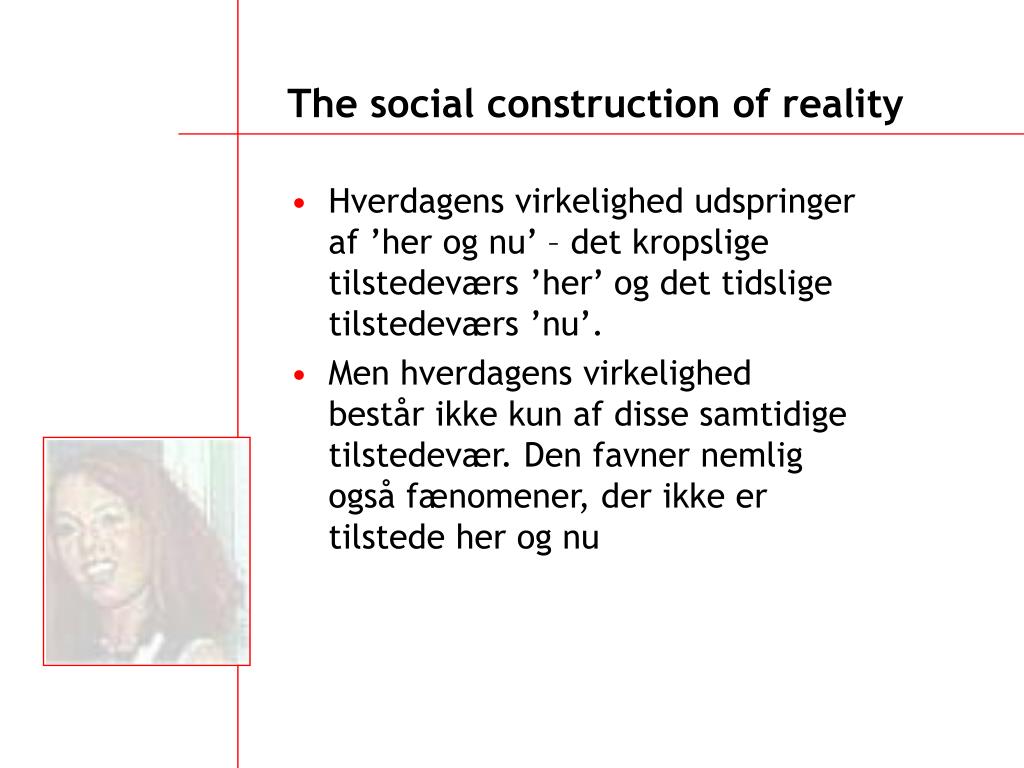 The social construction of reality

• Hverdagens virkelighed udspringer af ’her og nu’ – det kropslige tilstedeværs ’her’ og det tidslige tilstedeværs ’nu’.
• Men hverdagens virkelighed består ikke kun af disse samtidige tilstedevær. Den favner nemlig også fænomener, der ikke er tilstede her og nu